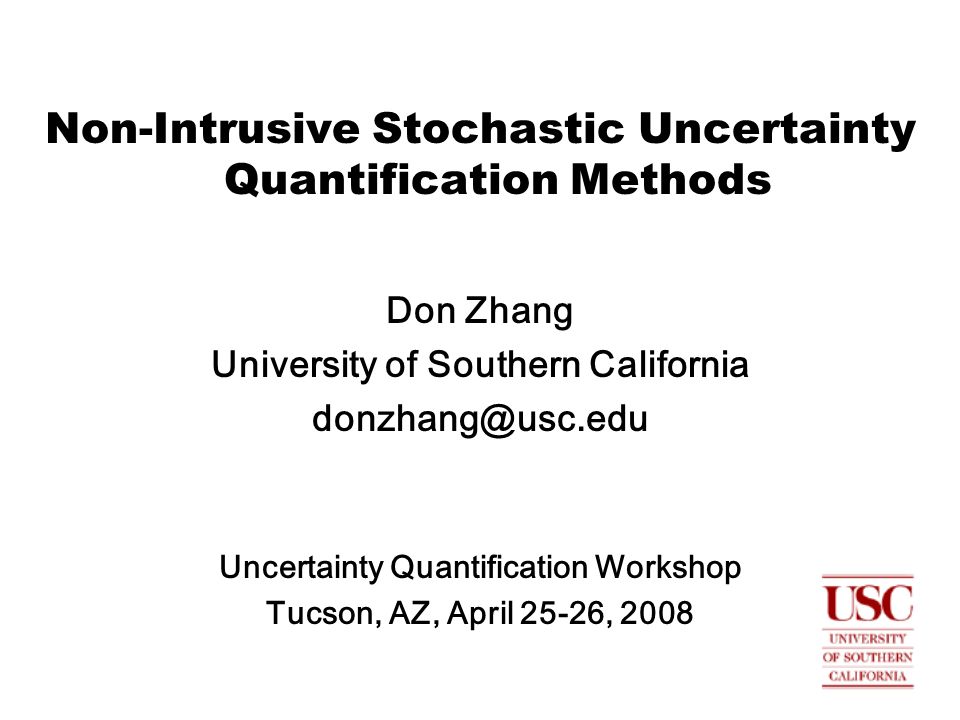 Non-Intrusive Stochastic Uncertainty Quantification Methods

Don Zhang
University of Southern California
donzhang@usc.edu

Uncertainty Quantification Workshop
Tucson, AZ, April 25-26, 2008

USC
UNIVERSITY
OF SOUTHERN
CALIFORNIA